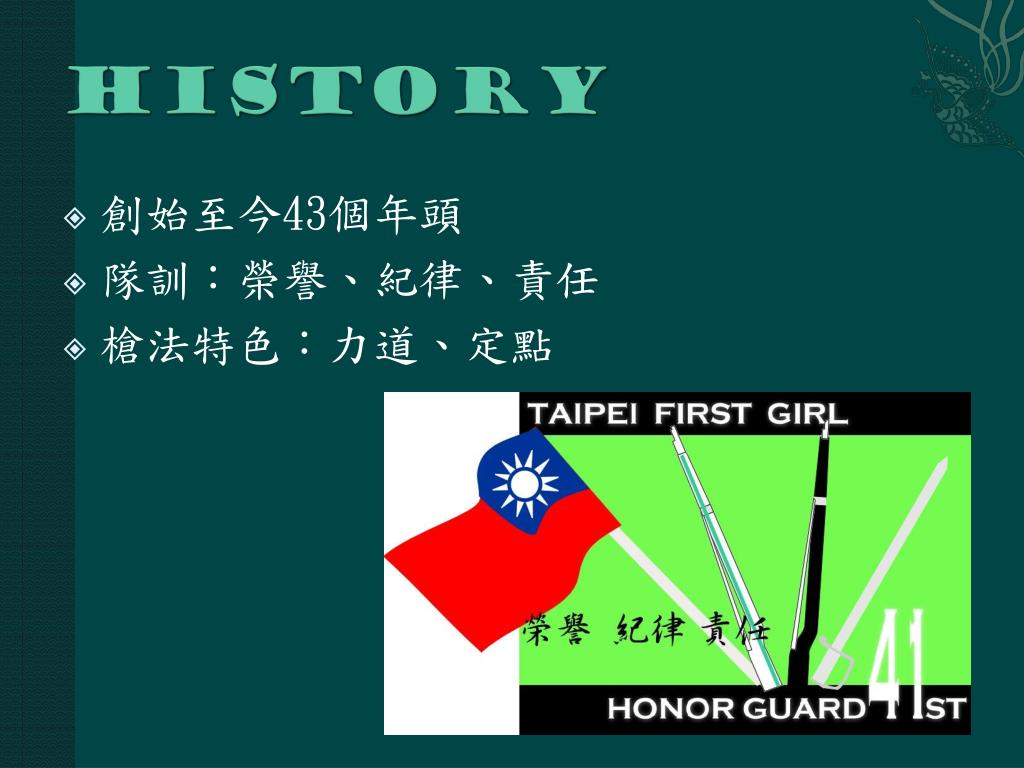 HISTORY

創始至今43個年頭

隊訓：榮譽、紀律、責任

槍法特色：力道、定點

TAIPEI FIRST GIRL

榮譽 紀律 責任

41

HONOR GUARD 1ST